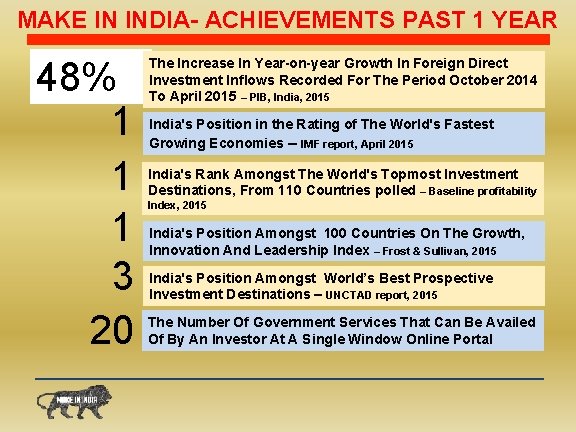 MAKE IN INDIA- ACHIEVEMENTS PAST 1 YEAR

48%

The Increase In Year-on-year Growth In Foreign Direct Investment Inflows Recorded For The Period October 2014 To April 2015 – PIB, India, 2015

1

India's Position in the Rating of The World's Fastest Growing Economies – IMF report, April 2015

1

India's Rank Amongst The World's Topmost Investment Destinations, From 110 Countries polled – Baseline profitability Index, 2015

1

India's Position Amongst 100 Countries On The Growth, Innovation And Leadership Index – Frost & Sullivan, 2015

3

India's Position Amongst World's Best Prospective Investment Destinations – UNCTAD report, 2015

20

The Number Of Government Services That Can Be Availed Of By An Investor At A Single Window Online Portal

MAKE IN INDIA